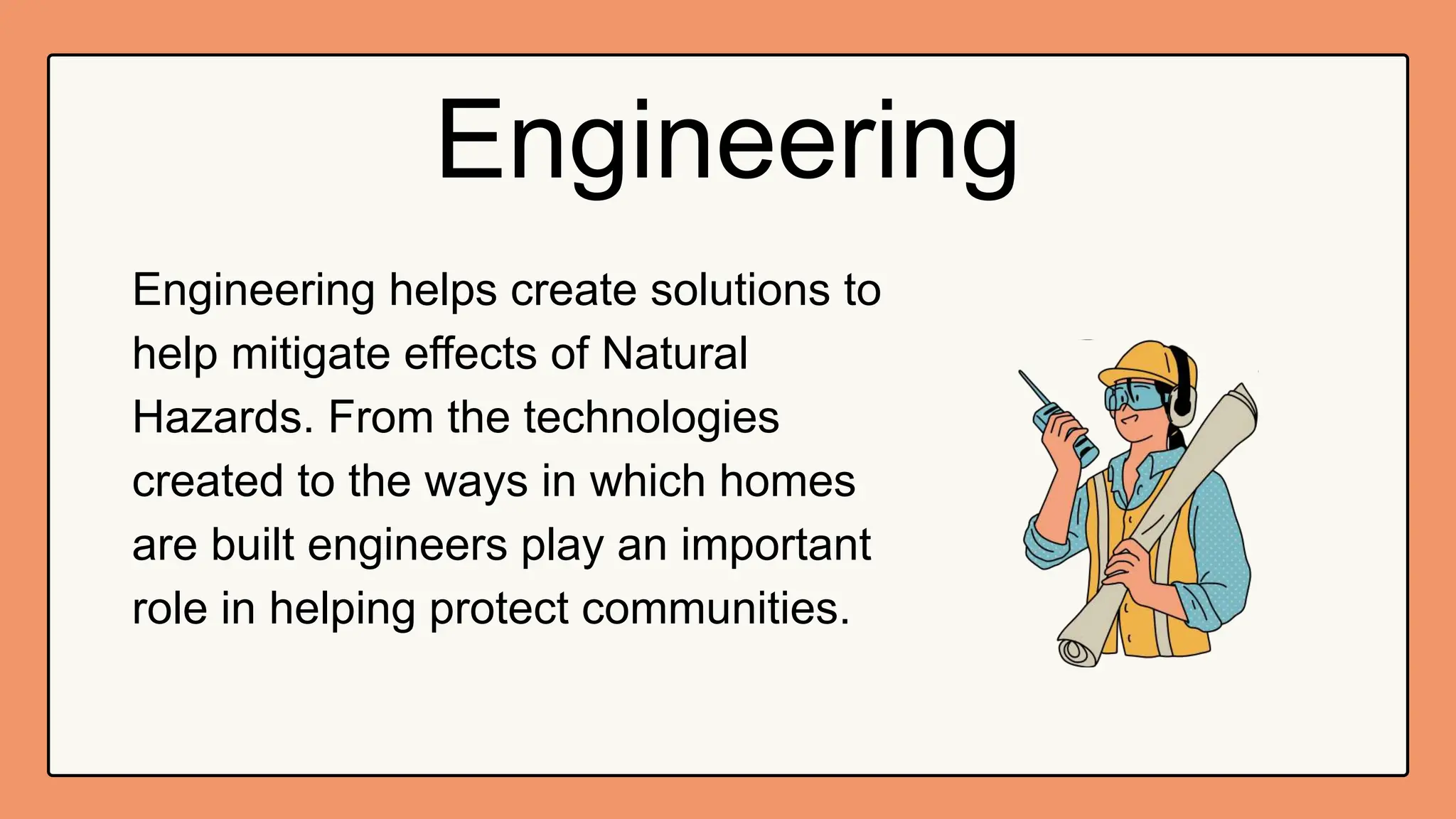 Engineering

Engineering helps create solutions to help mitigate effects of Natural Hazards. From the technologies created to the ways in which homes are built engineers play an important role in helping protect communities.